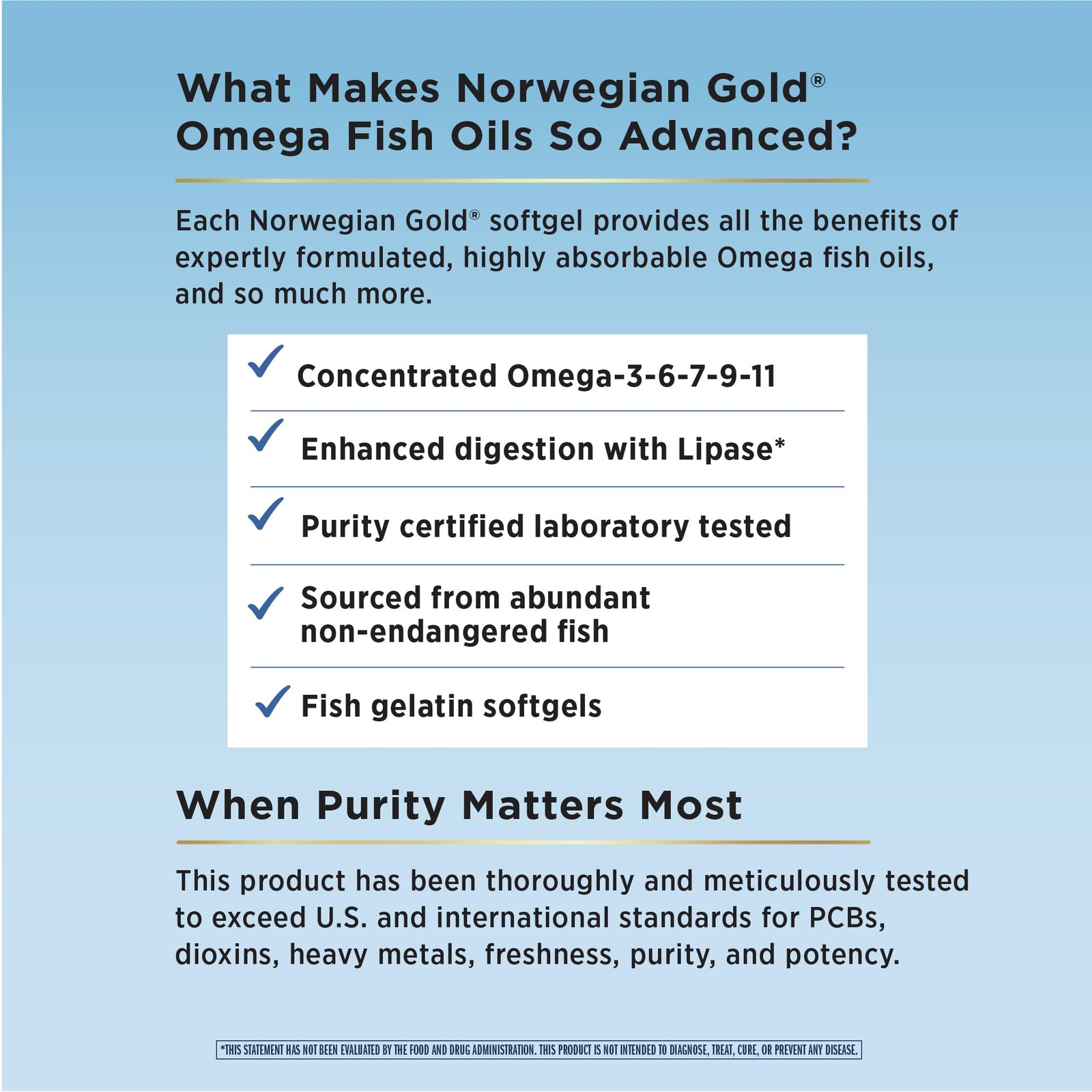 What Makes Norwegian Gold® Omega Fish Oils So Advanced?

Each Norwegian Gold® softgel provides all the benefits of expertly formulated, highly absorbable Omega fish oils, and so much more.

✓ Concentrated Omega-3-6-7-9-11

✓ Enhanced digestion with Lipase*

✓ Purity certified laboratory tested

✓ Sourced from abundant non-endangered fish

✓ Fish gelatin softgels

When Purity Matters Most

This product has been thoroughly and meticulously tested to exceed U.S. and international standards for PCBs, dioxins, heavy metals, freshness, purity, and potency.

*THIS STATEMENT HAS NOT BEEN EVALUATED BY THE FOOD AND DRUG ADMINISTRATION. THIS PRODUCT IS NOT INTENDED TO DIAGNOSE, TREAT, CURE, OR PREVENT ANY DISEASE.